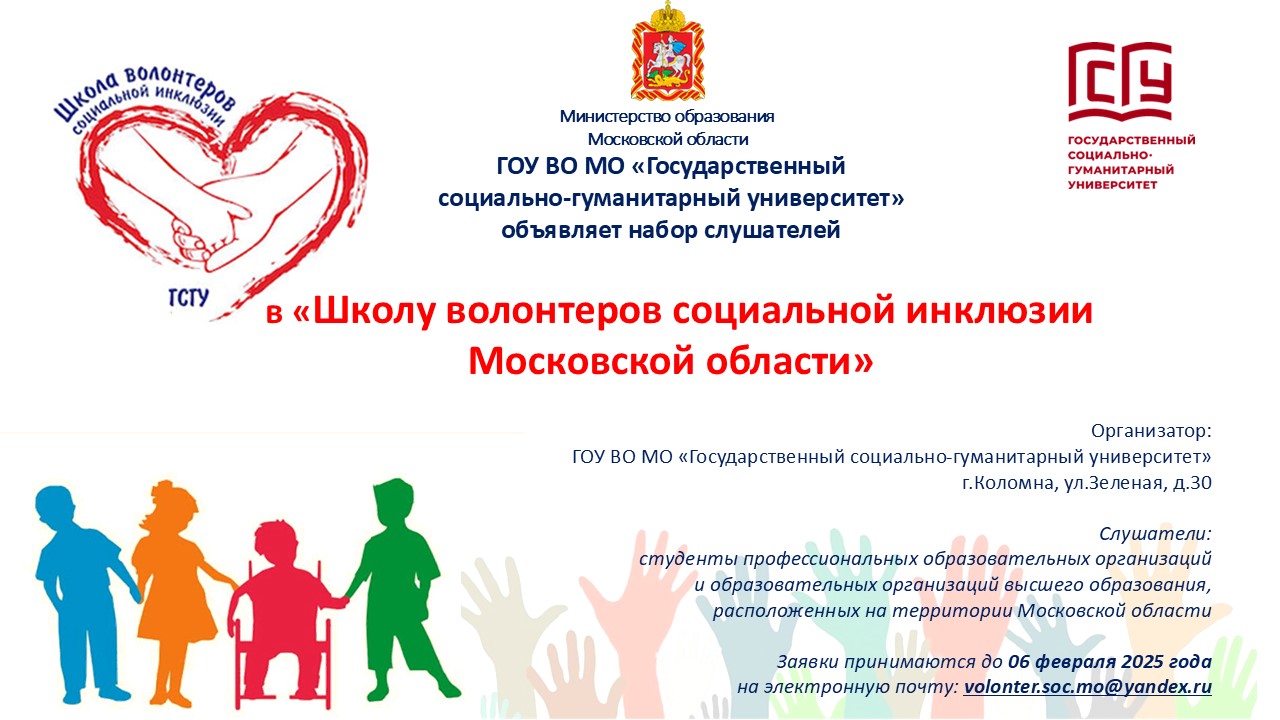 Школа волонтеров социальной инклюзии

ГСГУ

Министерство образования Московской области

ГОУ ВО МО «Государственный социально-гуманитарный университет» объявляет набор слушателей

ГСГУ
ГОСУДАРСТВЕННЫЙ СОЦИАЛЬНО-ГУМАНИТАРНЫЙ УНИВЕРСИТЕТ

в «Школу волонтеров социальной инклюзии Московской области»

Организатор:
ГОУ ВО МО «Государственный социально-гуманитарный университет»
г.Коломна, ул.Зеленая, д.30

Слушатели:
студенты профессиональных образовательных организаций и образовательных организаций высшего образования, расположенных на территории Московской области

Заявки принимаются до 06 февраля 2025 года на электронную почту: volonter.soc.mo@yandex.ru